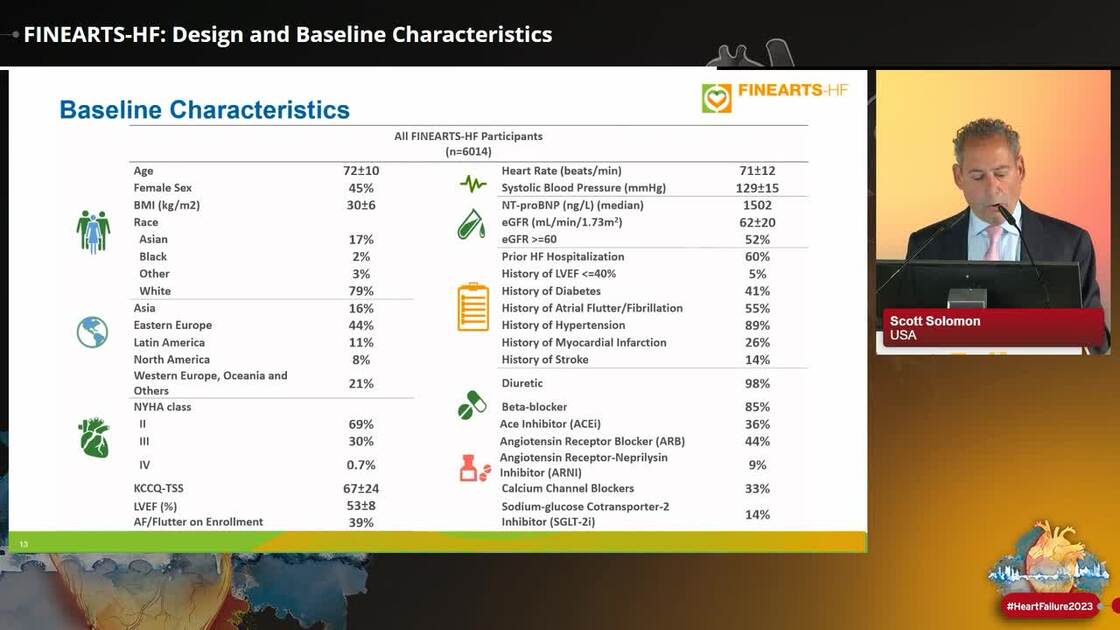 FINEARTS-HF: Design and Baseline Characteristics

Baseline Characteristics

FINEARTS-HF

All FINEARTS-HF Participants
(n=6014)

| | |
|---|---|
| Age | 72±10 |
| Female Sex | 45% |
| BMI (kg/m2) | 30±6 |
| Race | |
| Asian | 17% |
| Black | 2% |
| Other | 3% |
| White | 79% |
| Asia | 16% |
| Eastern Europe | 44% |
| Latin America | 11% |
| North America | 8% |
| Western Europe, Oceania and Others | 21% |
| NYHA class | |
| II | 69% |
| III | 30% |
| IV | 0.7% |
| KCCQ-TSS | 67±24 |
| LVEF (%) | 53±8 |
| AF/Flutter on Enrollment | 39% |

| | |
|---|---|
| Heart Rate (beats/min) | 71±12 |
| Systolic Blood Pressure (mmHg) | 129±15 |
| NT-proBNP (ng/L) (median) | 1502 |
| eGFR (mL/min/1.73m²) | 62±20 |
| eGFR >=60 | 52% |
| Prior HF Hospitalization | 60% |
| History of LVEF <=40% | 5% |
| History of Diabetes | 41% |
| History of Atrial Flutter/Fibrillation | 55% |
| History of Hypertension | 89% |
| History of Myocardial Infarction | 26% |
| History of Stroke | 14% |
| Diuretic | 98% |
| Beta-blocker | 85% |
| Ace Inhibitor (ACEi) | 36% |
| Angiotensin Receptor Blocker (ARB) | 44% |
| Angiotensin Receptor-Neprilysin Inhibitor (ARNI) | 9% |
| Calcium Channel Blockers | 33% |
| Sodium-glucose Cotransporter-2 Inhibitor (SGLT-2i) | 14% |

13

Scott Solomon
USA

#HeartFailure2023